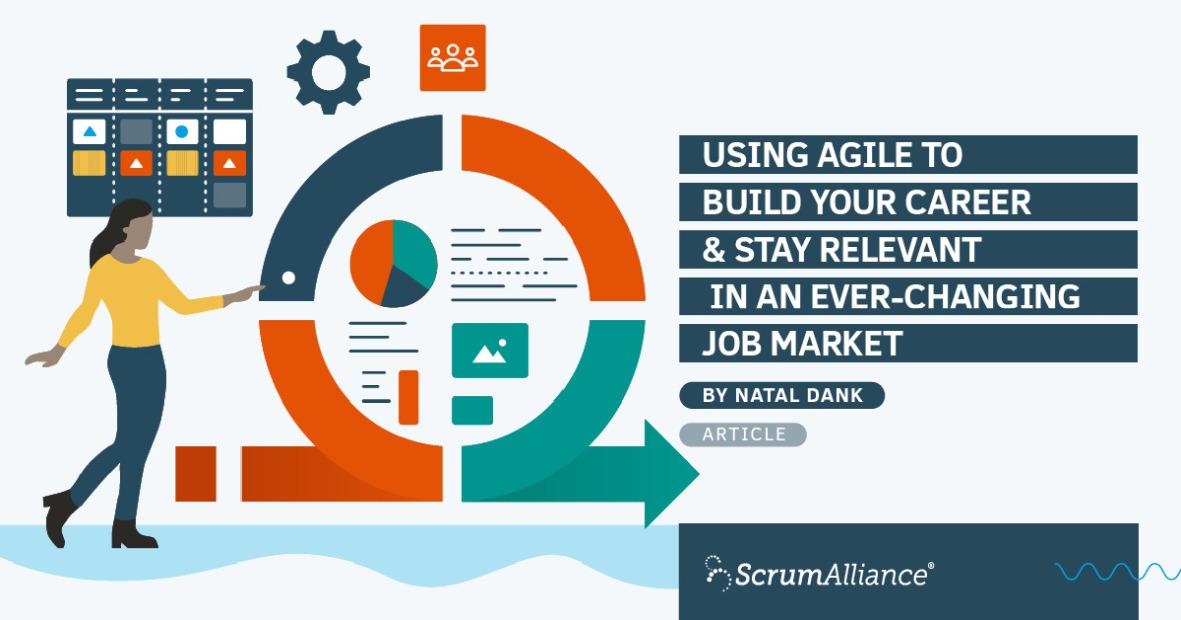 USING AGILE TO BUILD YOUR CAREER & STAY RELEVANT IN AN EVER-CHANGING JOB MARKET

BY NATAL DANK

ARTICLE

ScrumAlliance®